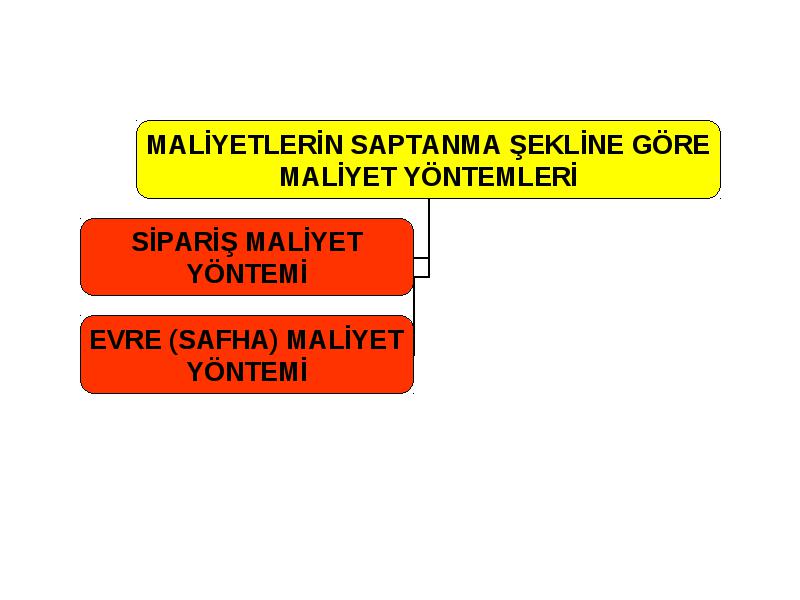 MALİYETLERİN SAPTANMA ŞEKLİNE GÖRE MALİYET YÖNTEMLERİ

SİPARİŞ MALİYET YÖNTEMİ

EVRE (SAFHA) MALİYET YÖNTEMİ